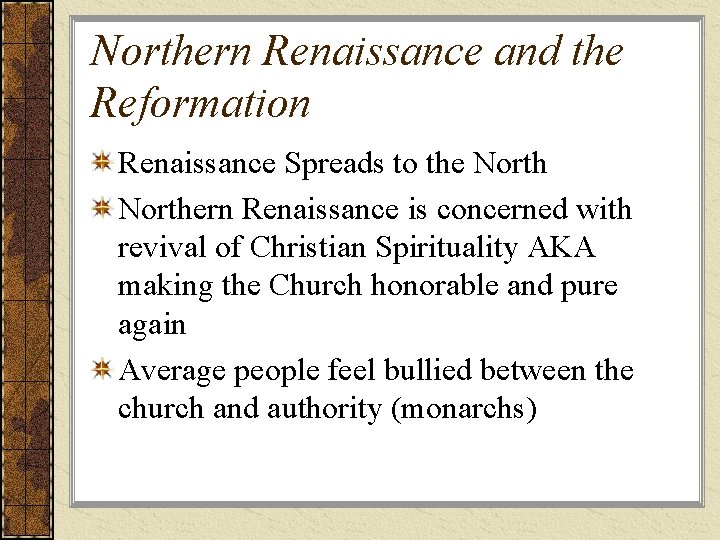 Northern Renaissance and the Reformation

Renaissance Spreads to the North

Northern Renaissance is concerned with revival of Christian Spirituality AKA making the Church honorable and pure again

Average people feel bullied between the church and authority (monarchs)